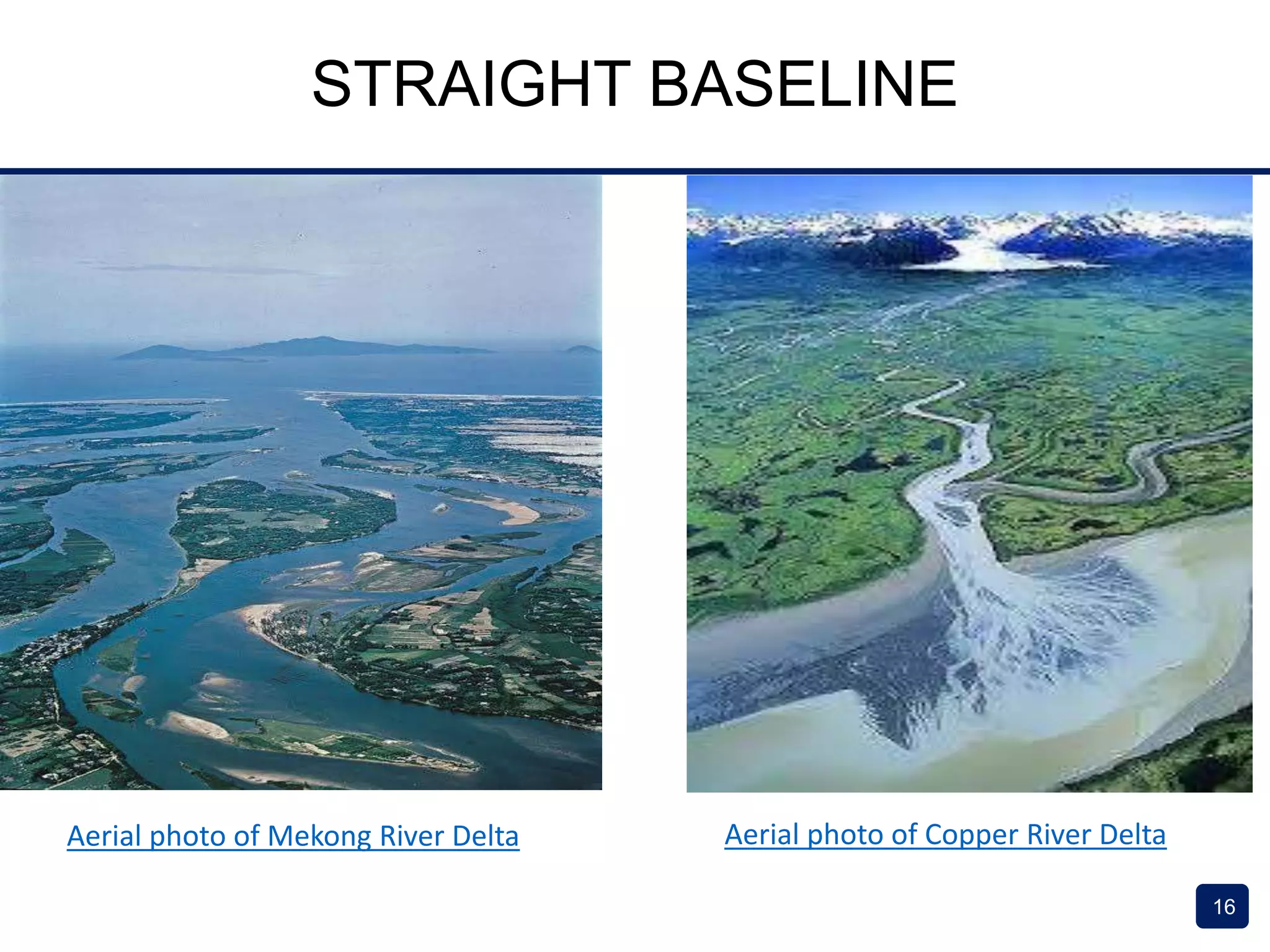 STRAIGHT BASELINE

Aerial photo of Mekong River Delta

Aerial photo of Copper River Delta

16